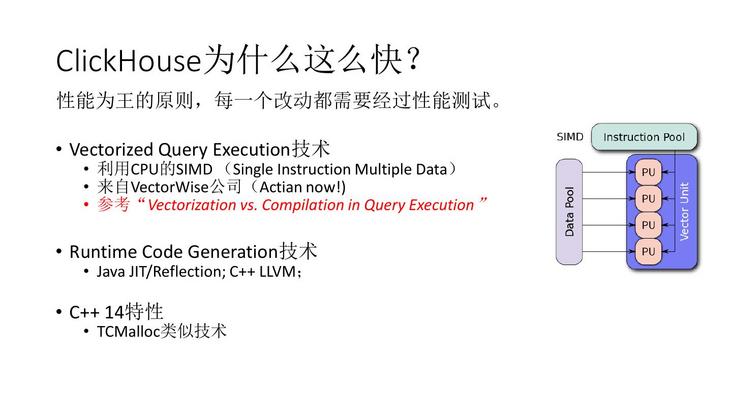 ClickHouse为什么这么快？

性能为王的原则，每一个改动都需要经过性能测试。

• Vectorized Query Execution技术
  • 利用CPU的SIMD （Single Instruction Multiple Data）
  • 来自VectorWise公司（Actian now!)
  • 参考“Vectorization vs. Compilation in Query Execution ”

• Runtime Code Generation技术
  • Java JIT/Reflection; C++ LLVM；

• C++ 14特性
  • TCMalloc类似技术

SIMD

Instruction Pool

Data Pool

PU

PU

PU

PU

Vector Unit